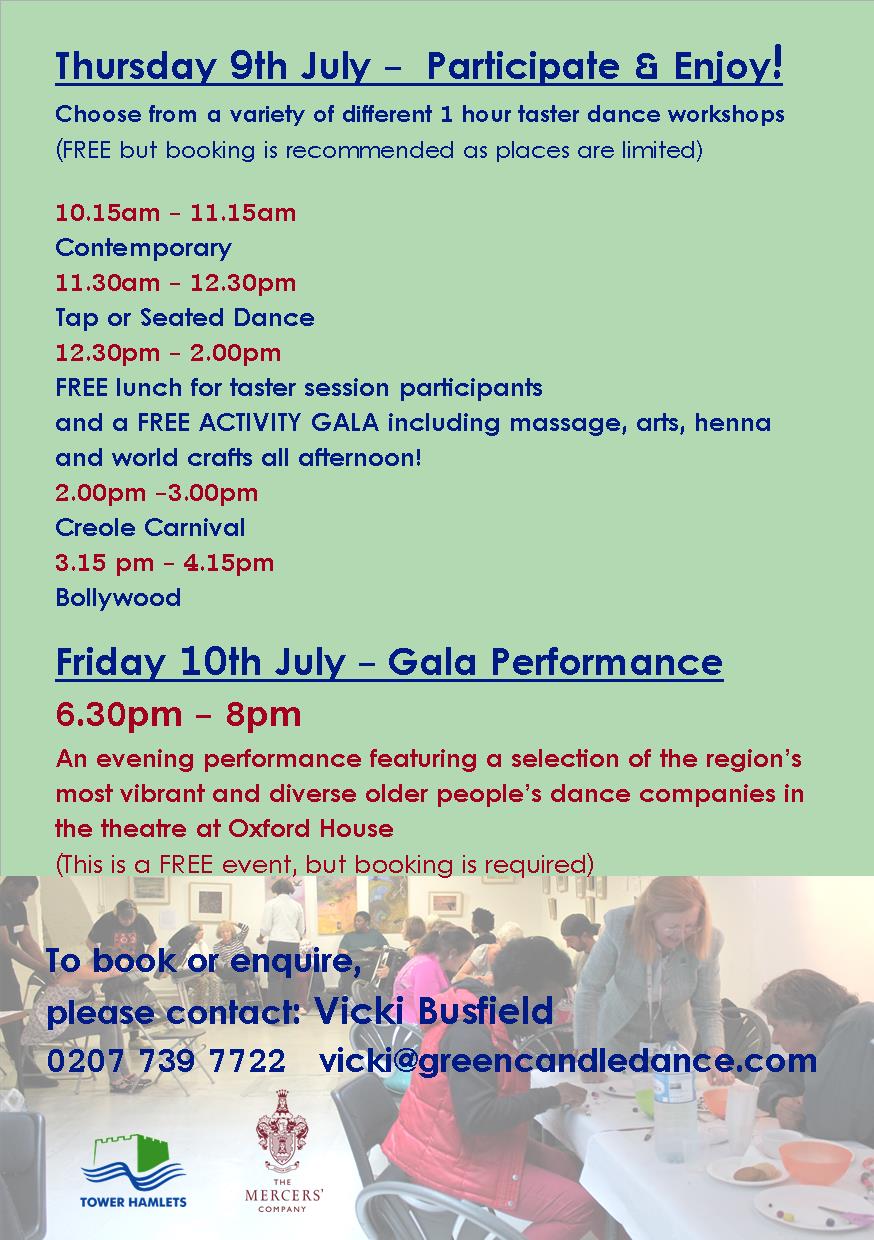 Thursday 9th July – Participate & Enjoy!

Choose from a variety of different 1 hour taster dance workshops (FREE but booking is recommended as places are limited)

10.15am – 11.15am
Contemporary
11.30am – 12.30pm
Tap or Seated Dance
12.30pm – 2.00pm
FREE lunch for taster session participants and a FREE ACTIVITY GALA including massage, arts, henna and world crafts all afternoon!
2.00pm –3.00pm
Creole Carnival
3.15 pm – 4.15pm
Bollywood

Friday 10th July – Gala Performance

6.30pm – 8pm

An evening performance featuring a selection of the region's most vibrant and diverse older people's dance companies in the theatre at Oxford House
(This is a FREE event, but booking is required)

To book or enquire,
please contact: Vicki Busfield
0207 739 7722 vicki@greencandledance.com

TOWER HAMLETS

THE MERCERS' COMPANY